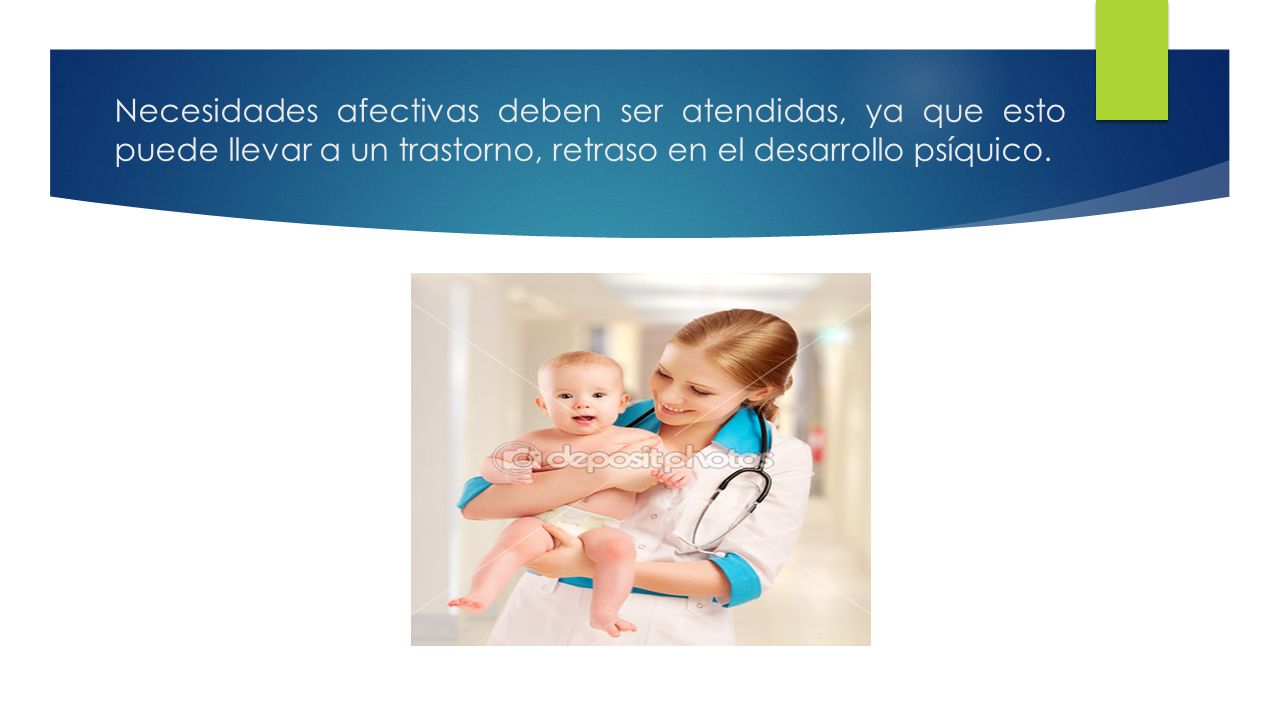 Necesidades afectivas deben ser atendidas, ya que esto puede llevar a un trastorno, retraso en el desarrollo psíquico.

depositphotos